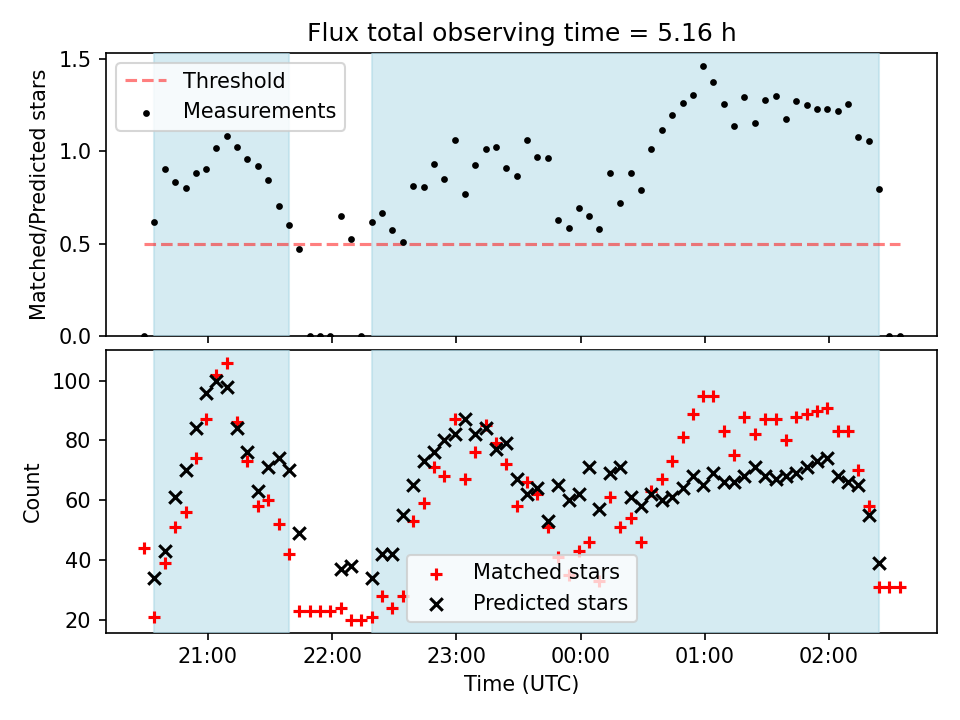 Flux total observing time = 5.16 h

Threshold
Measurements

Matched/Predicted stars

1.5
1.0
0.5
0.0

Count

100
80
60
40
20

Matched stars
Predicted stars

21:00
22:00
23:00
00:00
01:00
02:00

Time (UTC)